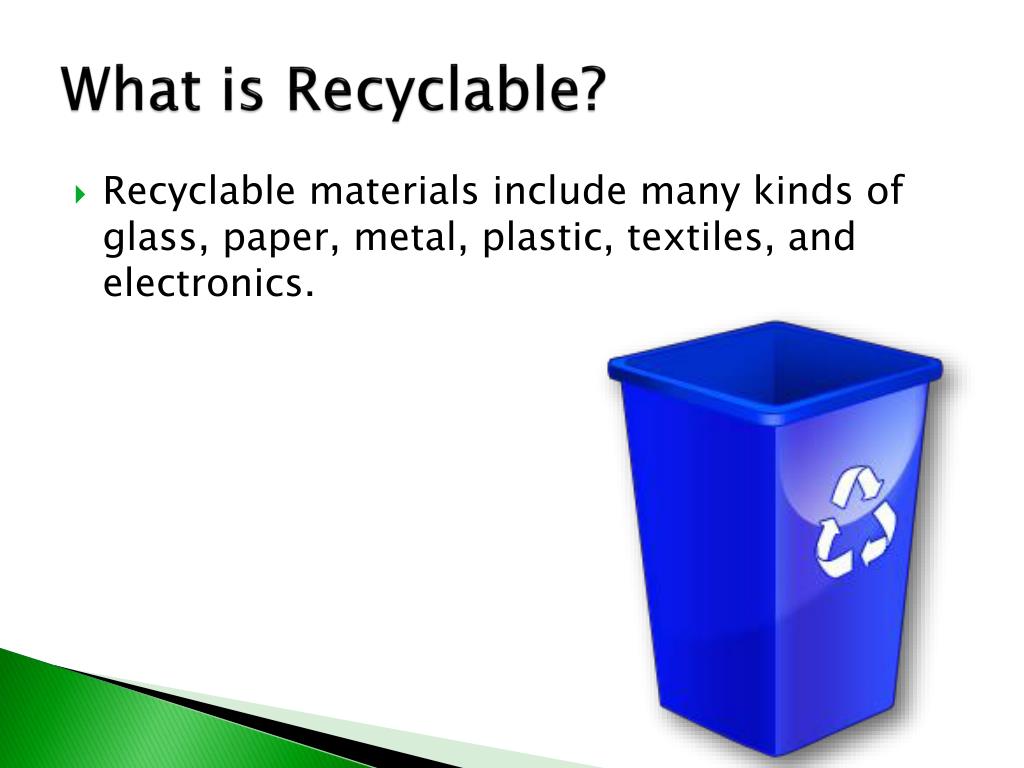 What is Recyclable?

Recyclable materials include many kinds of glass, paper, metal, plastic, textiles, and electronics.